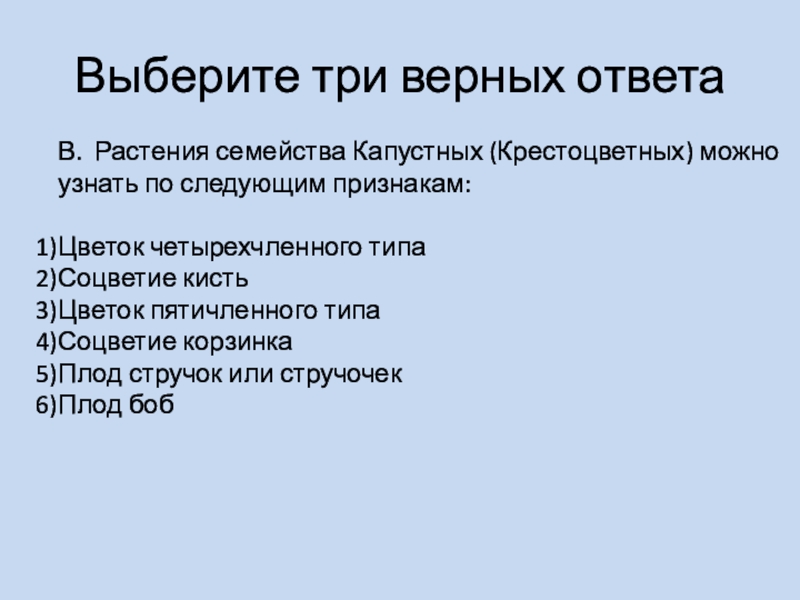 Выберите три верных ответа

В. Растения семейства Капустных (Крестоцветных) можно узнать по следующим признакам:

1)Цветок четырехчленного типа
2)Соцветие кисть
3)Цветок пятичленного типа
4)Соцветие корзинка
5)Плод стручок или стручочек
6)Плод боб